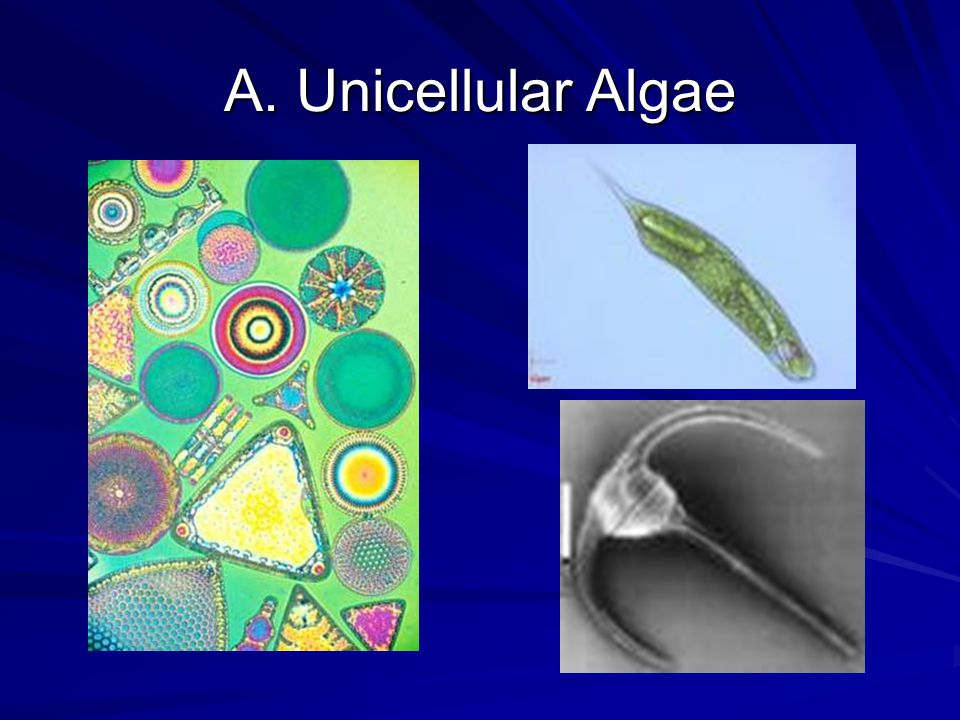 A. Unicellular Algae